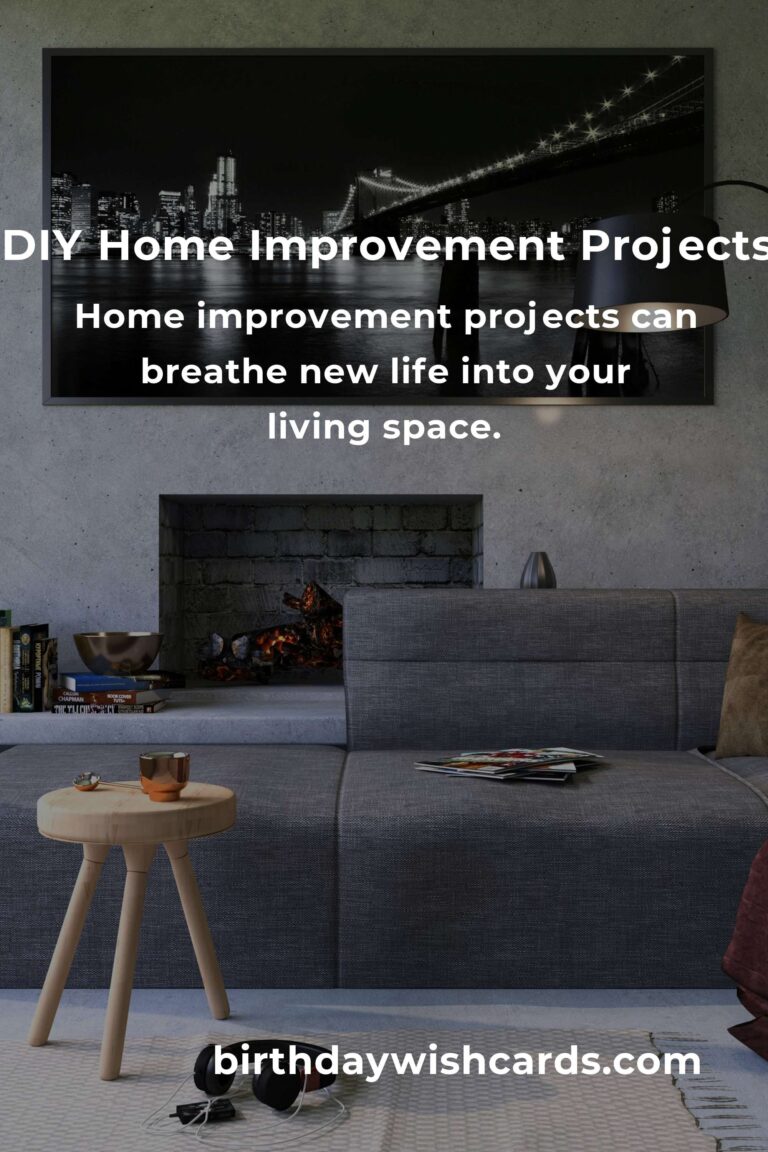 DIY Home Improvement Projects

Home improvement projects can breathe new life into your living space.

birthdaywishcards.com